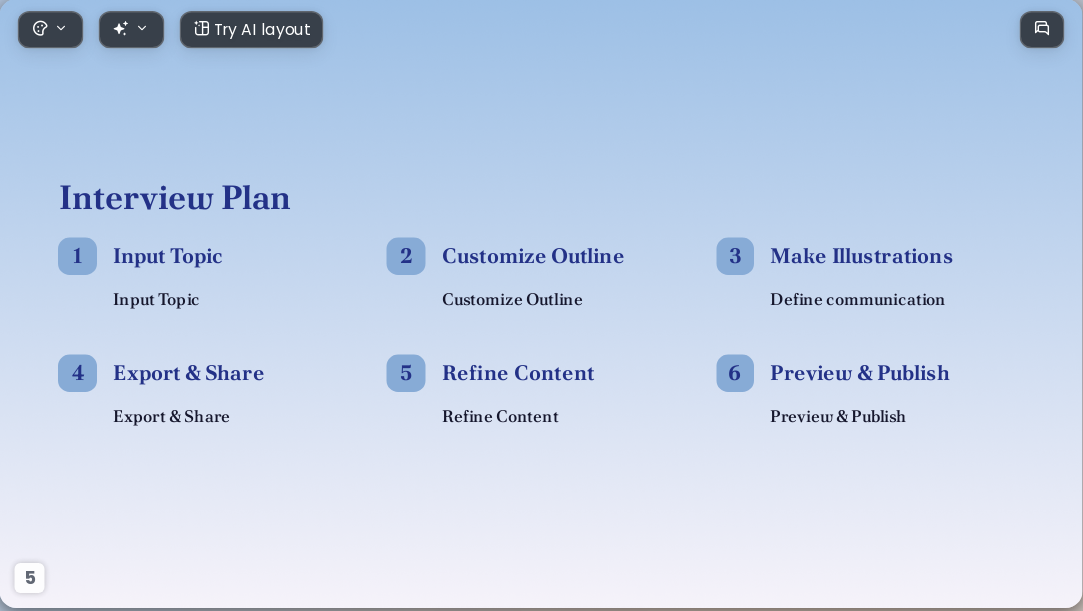 Try AI layout

Interview Plan

1 Input Topic

Input Topic

2 Customize Outline

Customize Outline

3 Make Illustrations

Define communication

4 Export & Share

Export & Share

5 Refine Content

Refine Content

6 Preview & Publish

Preview & Publish

5